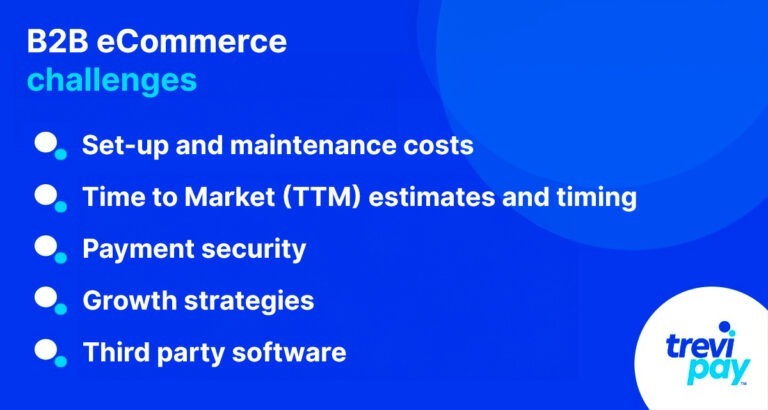 B2B eCommerce challenges

Set-up and maintenance costs

Time to Market (TTM) estimates and timing

Payment security

Growth strategies

Third party software

trevi pay™